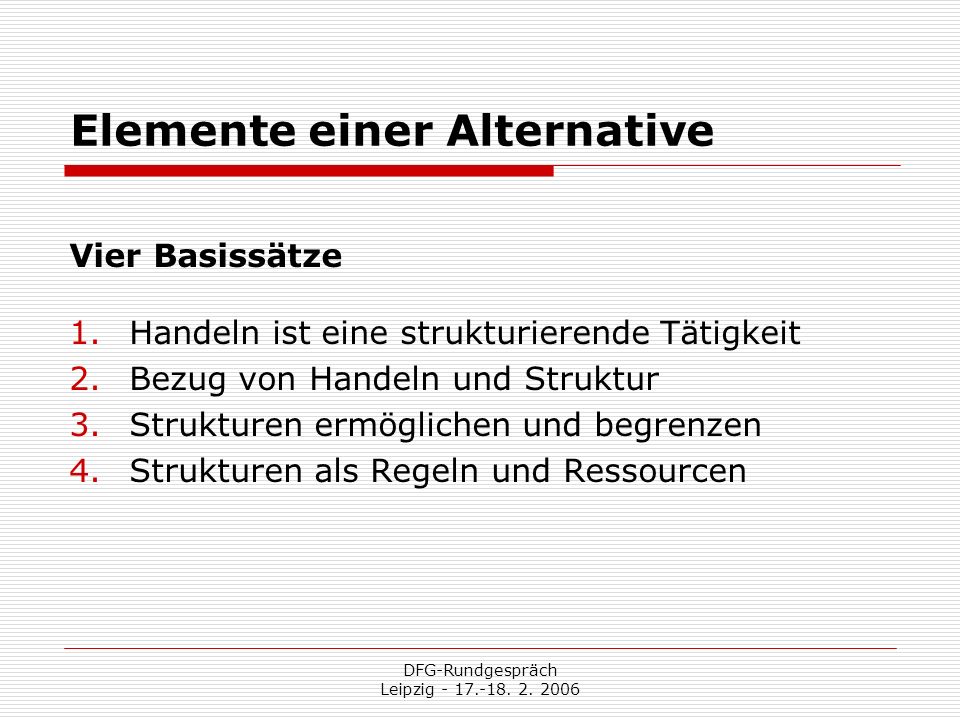 Elemente einer Alternative

Vier Basissätze

1. Handeln ist eine strukturierende Tätigkeit
2. Bezug von Handeln und Struktur
3. Strukturen ermöglichen und begrenzen
4. Strukturen als Regeln und Ressourcen

DFG-Rundgespräch
Leipzig - 17.-18. 2. 2006